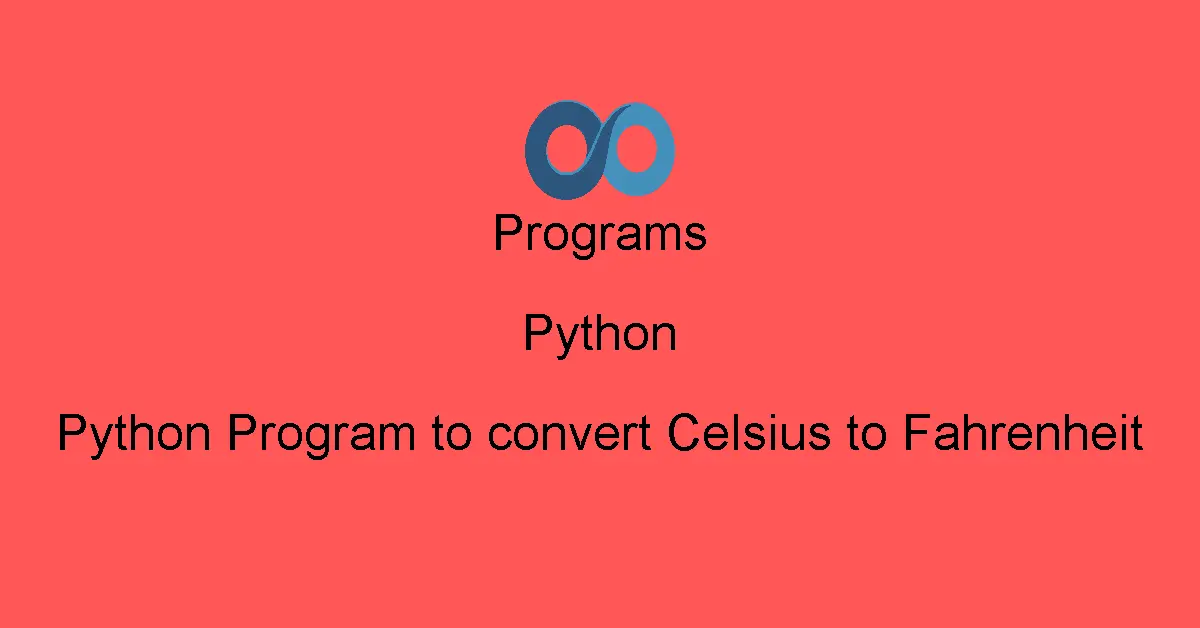 Programs

Python

Python Program to convert Celsius to Fahrenheit